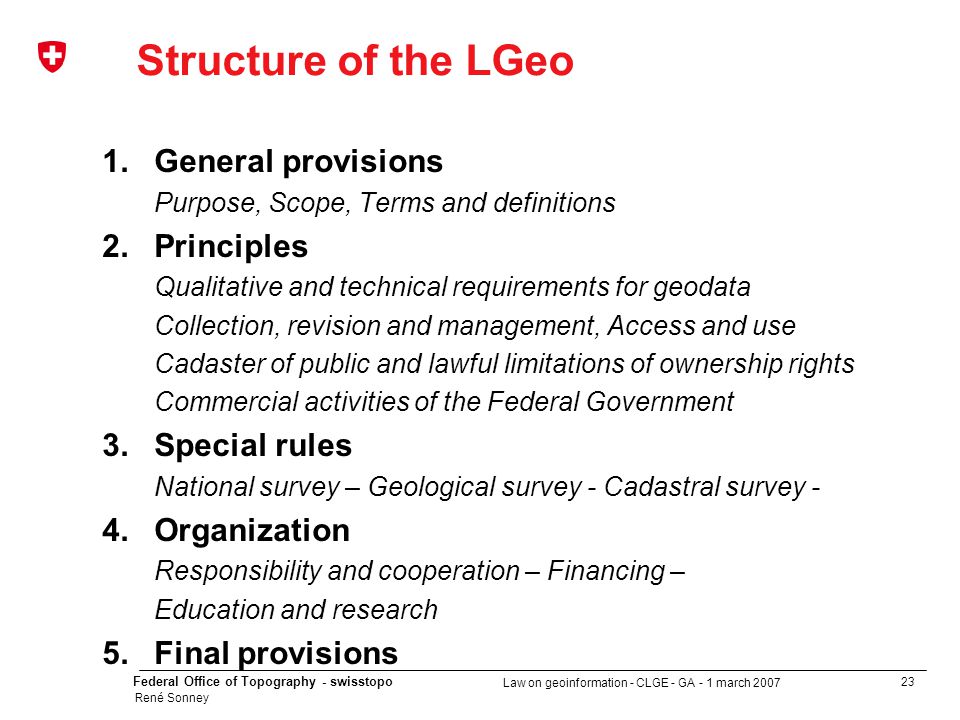 Structure of the LGeo

1. General provisions
Purpose, Scope, Terms and definitions

2. Principles
Qualitative and technical requirements for geodata
Collection, revision and management, Access and use
Cadaster of public and lawful limitations of ownership rights
Commercial activities of the Federal Government

3. Special rules
National survey – Geological survey - Cadastral survey -

4. Organization
Responsibility and cooperation – Financing –
Education and research

5. Final provisions

Federal Office of Topography - swisstopo
René Sonney

Law on geoinformation - CLGE - GA - 1 march 2007

23